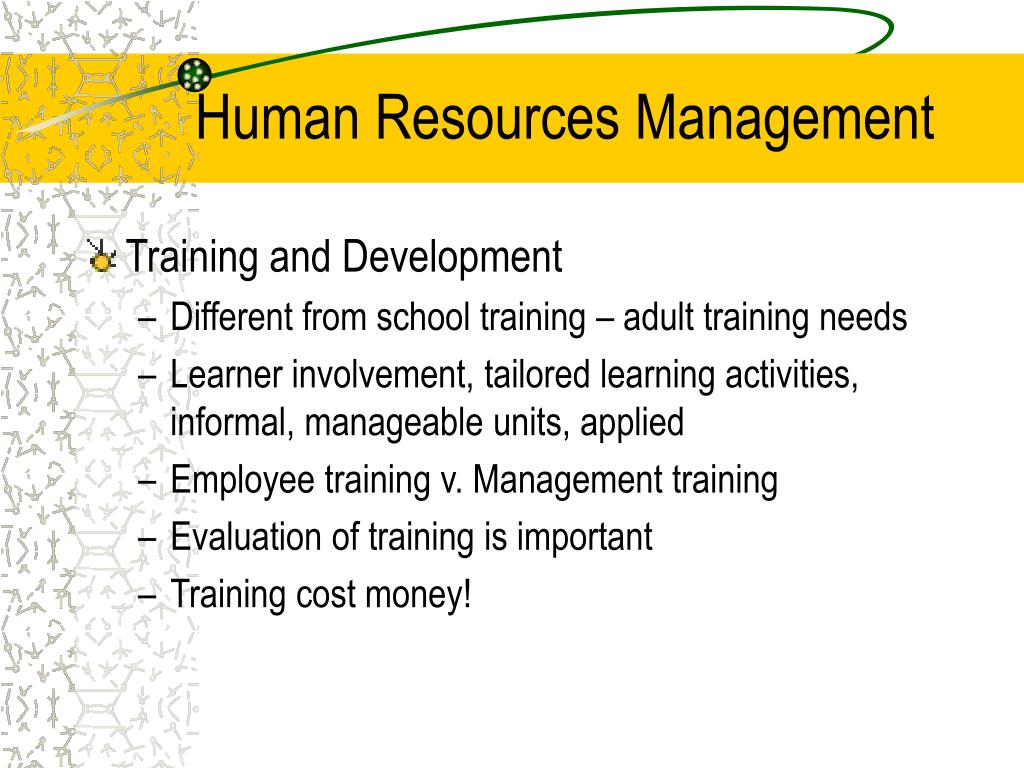 Human Resources Management

Training and Development

– Different from school training – adult training needs
– Learner involvement, tailored learning activities, informal, manageable units, applied
– Employee training v. Management training
– Evaluation of training is important
– Training cost money!